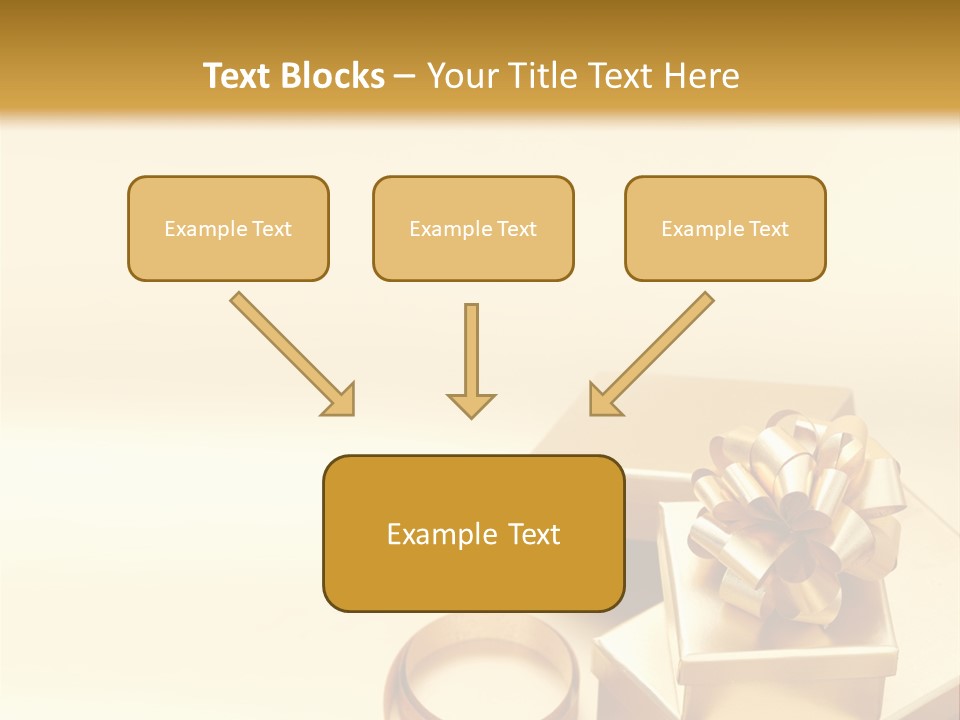 Text Blocks – Your Title Text Here

Example Text

Example Text

Example Text

Example Text